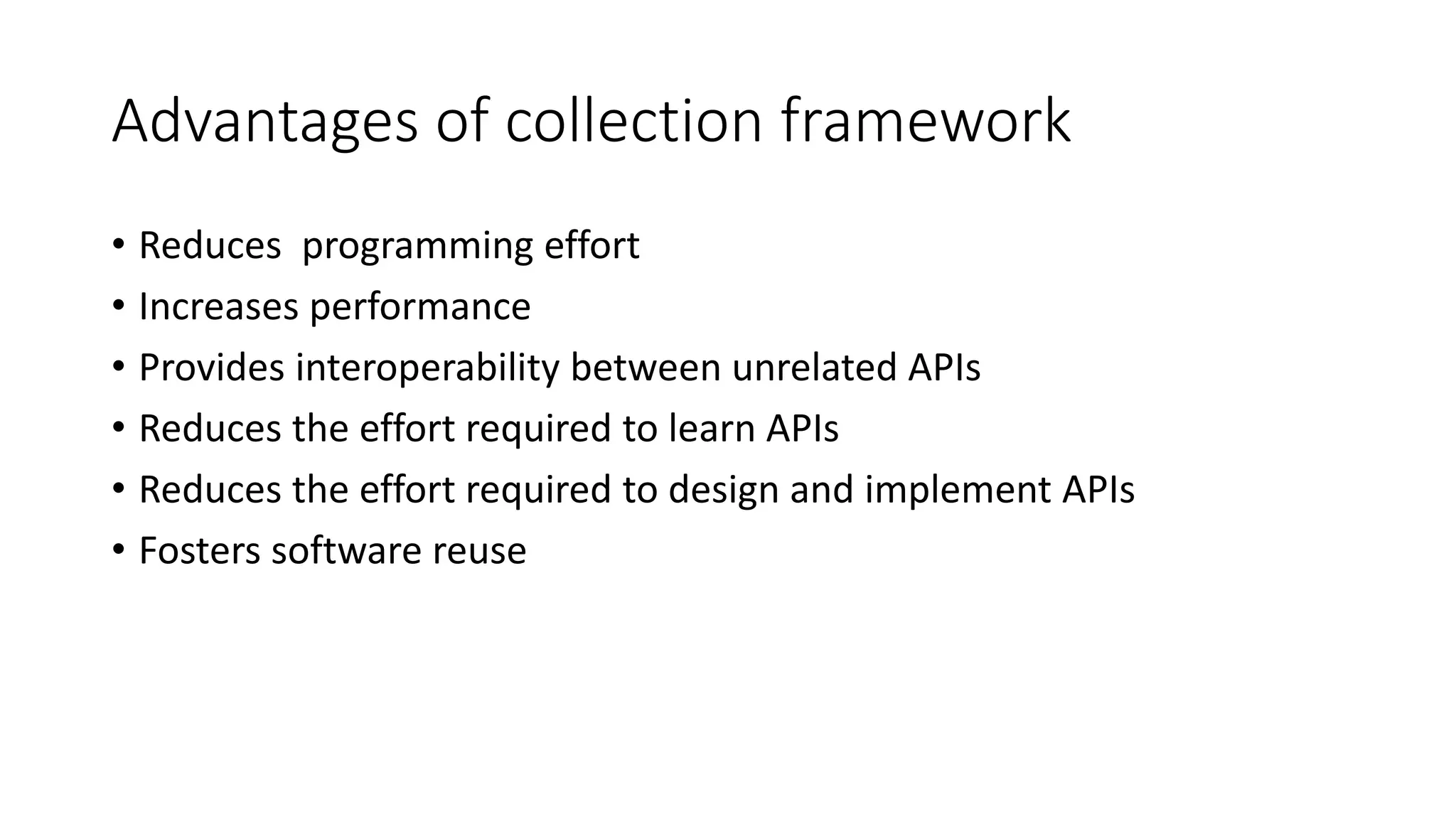 Advantages of collection framework

• Reduces programming effort
• Increases performance
• Provides interoperability between unrelated APIs
• Reduces the effort required to learn APIs
• Reduces the effort required to design and implement APIs
• Fosters software reuse